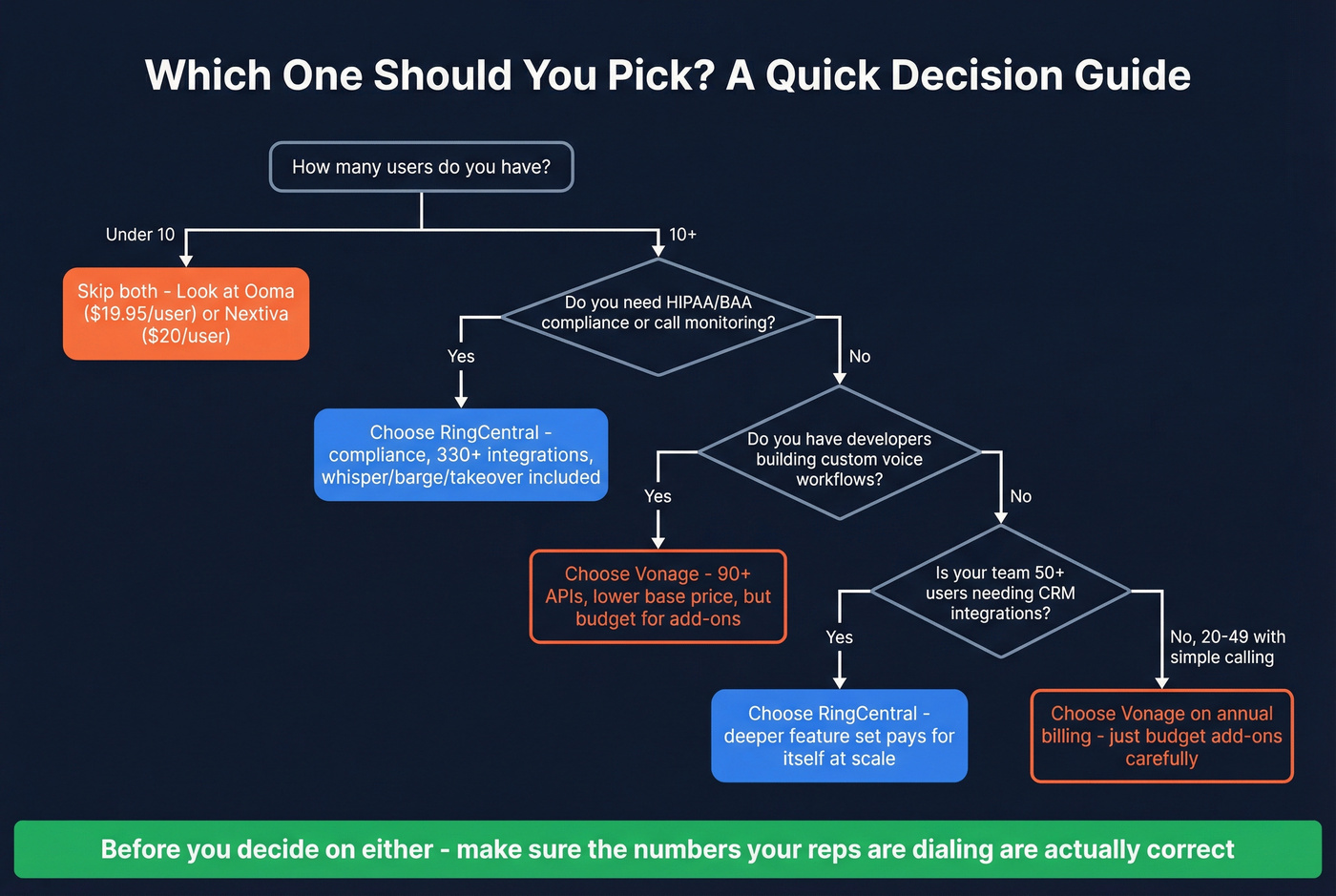 Which One Should You Pick? A Quick Decision Guide

How many users do you have?

Under 10

10+

Skip both - Look at Ooma ($19.95/user) or Nextiva ($20/user)

Do you need HIPAA/BAA compliance or call monitoring?

Yes

No

Choose RingCentral - compliance, 330+ integrations, whisper/barge/takeover included

Do you have developers building custom voice workflows?

Yes

No

Choose Vonage - 90+ APIs, lower base price, but budget for add-ons

Is your team 50+ users needing CRM integrations?

Yes

No, 20-49 with simple calling

Choose RingCentral - deeper feature set pays for itself at scale

Choose Vonage on annual billing - just budget add-ons carefully

Before you decide on either - make sure the numbers your reps are dialing are actually correct